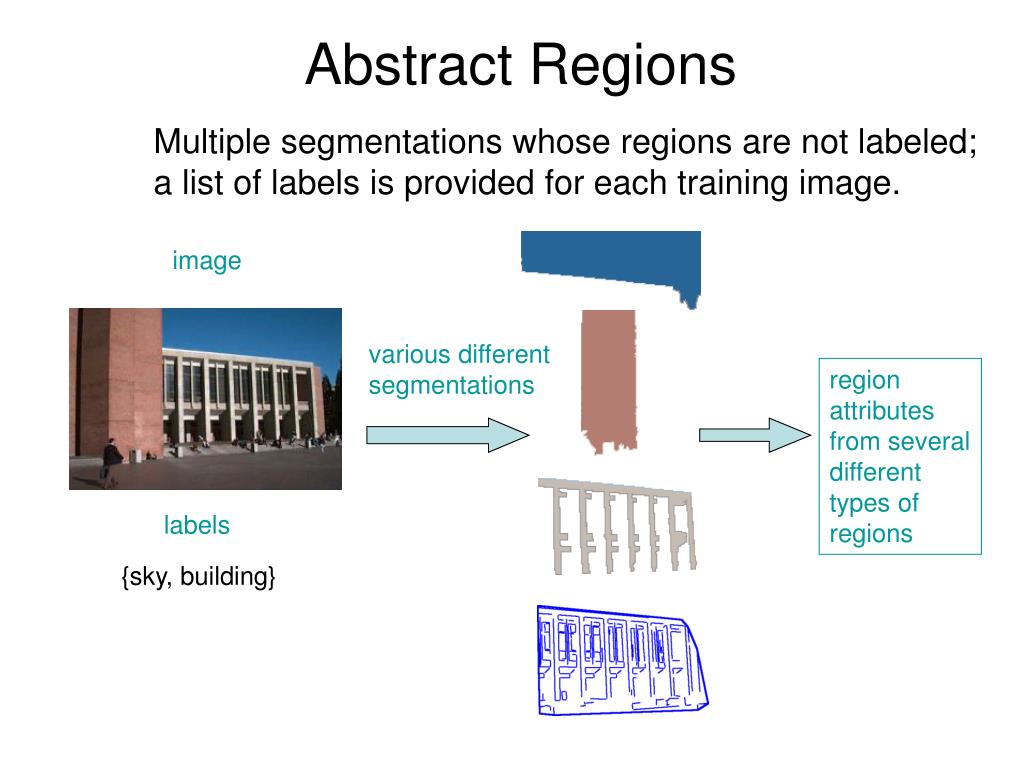 Abstract Regions

Multiple segmentations whose regions are not labeled; a list of labels is provided for each training image.

image

various different segmentations

region attributes from several different types of regions

labels

{sky, building}